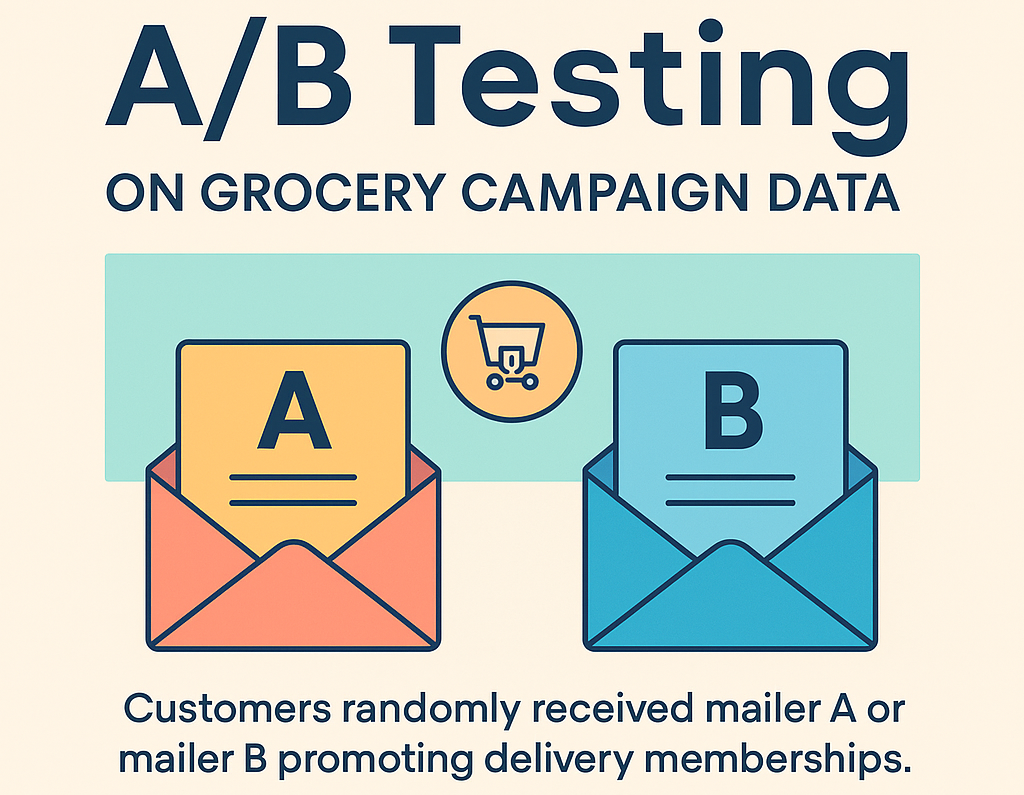 A/B Testing

ON GROCERY CAMPAIGN DATA

A

B

Customers randomly received mailer A or mailer B promoting delivery memberships.